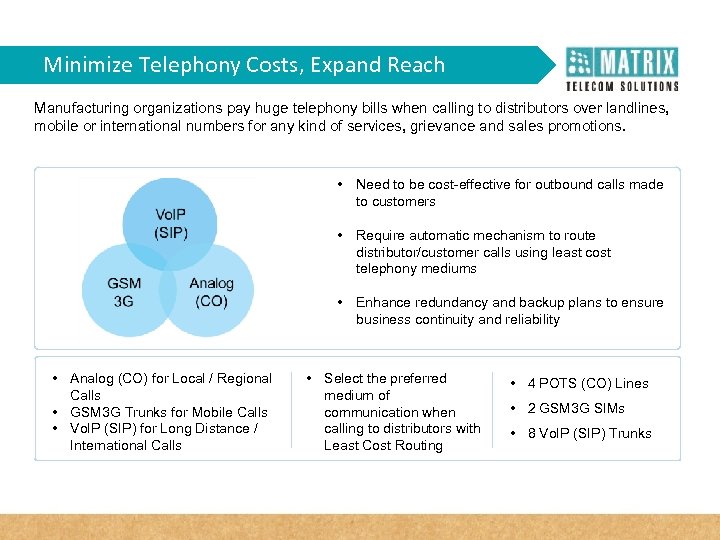 Minimize Telephony Costs, Expand Reach

MATRIX
TELECOM SOLUTIONS

Manufacturing organizations pay huge telephony bills when calling to distributors over landlines, mobile or international numbers for any kind of services, grievance and sales promotions.

VoIP (SIP)

GSM 3G

Analog (CO)

• Need to be cost-effective for outbound calls made to customers

• Require automatic mechanism to route distributor/customer calls using least cost telephony mediums

• Enhance redundancy and backup plans to ensure business continuity and reliability

• Analog (CO) for Local / Regional Calls
• GSM3G Trunks for Mobile Calls
• VoIP (SIP) for Long Distance / International Calls

• Select the preferred medium of communication when calling to distributors with Least Cost Routing

• 4 POTS (CO) Lines
• 2 GSM3G SIMs
• 8 VoIP (SIP) Trunks